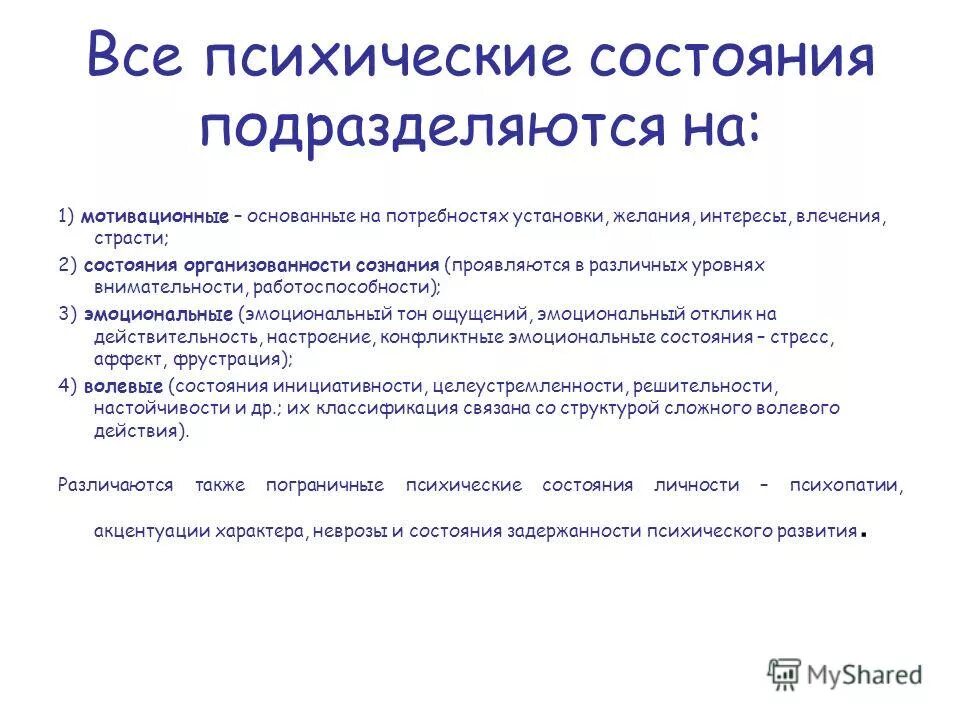 Все психические состояния подразделяются на:

1) мотивационные – основанные на потребностях установки, желания, интересы, влечения, страсти;

2) состояния организованности сознания (проявляются в различных уровнях внимательности, работоспособности);

3) эмоциональные (эмоциональный тон ощущений, эмоциональный отклик на действительность, настроение, конфликтные эмоциональные состояния – стресс, аффект, фрустрация);

4) волевые (состояния инициативности, целеустремленности, решительности, настойчивости и др.; их классификация связана со структурой сложного волевого действия).

Различаются также пограничные психические состояния личности – психопатии, акцентуации характера, неврозы и состояния задержанности психического развития.

MyShared